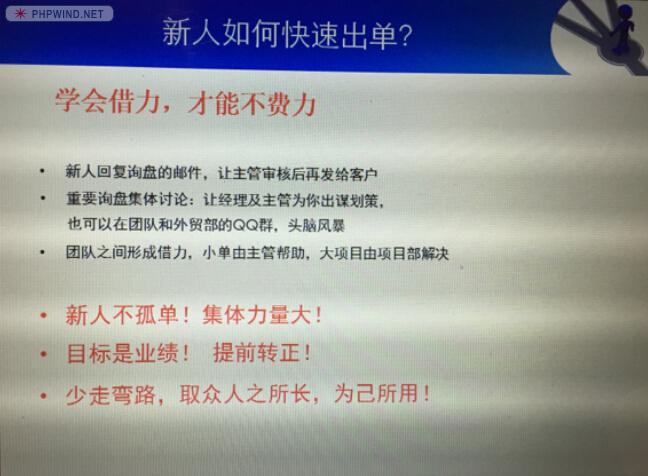 PHPWIND.NET

新人如何快速出单?

学会借力，才能不费力

• 新人回复询盘的邮件，让主管审核后再发给客户
• 重要询盘集体讨论：让经理及主管为你出谋划策，也可以在团队和外贸部的QQ群，头脑风暴
• 团队之间形成借力，小单由主管帮助，大项目由项目部解决

• 新人不孤单！集体力量大！
• 目标是业绩！ 提前转正！
• 少走弯路，取众人之所长，为己所用！